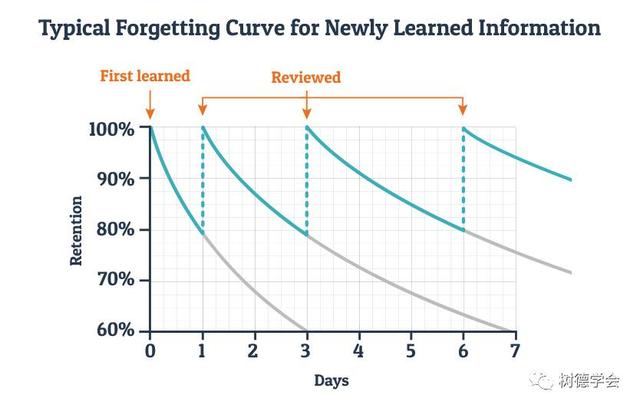 Typical Forgetting Curve for Newly Learned Information

First learned

Reviewed

100%
90%
80%
70%
60%

Retention

0 1 2 3 4 5 6 7

Days

树德学会